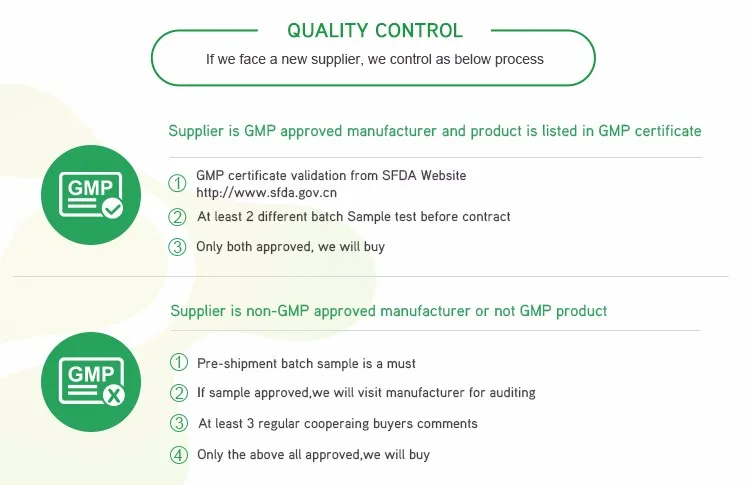 QUALITY CONTROL

If we face a new supplier, we control as below process

Supplier is GMP approved manufacturer and product is listed in GMP certificate

GMP

① GMP certificate validation from SFDA Website http://www.sfda.gov.cn

② At least 2 different batch Sample test before contract

③ Only both approved, we will buy

Supplier is non-GMP approved manufacturer or not GMP product

GMP

① Pre-shipment batch sample is a must

② If sample approved,we will visit manufacturer for auditing

③ At least 3 regular cooperaing buyers comments

④ Only the above all approved,we will buy